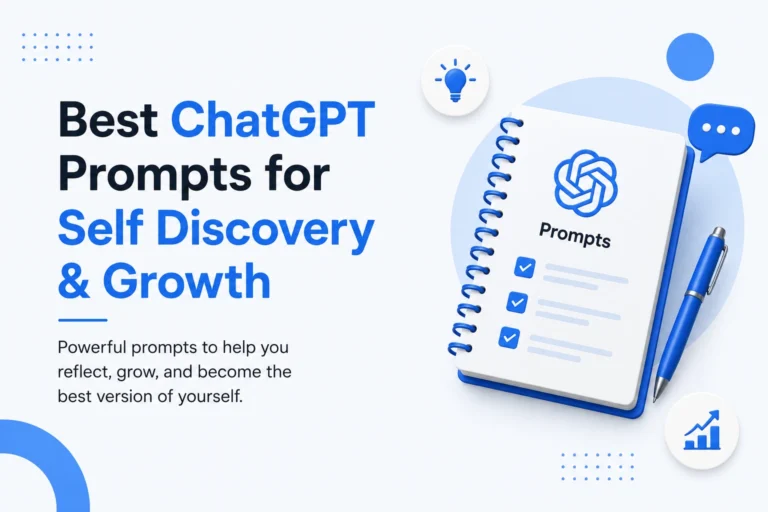 Best ChatGPT Prompts for Self Discovery & Growth

Powerful prompts to help you reflect, grow, and become the best version of yourself.

Prompts